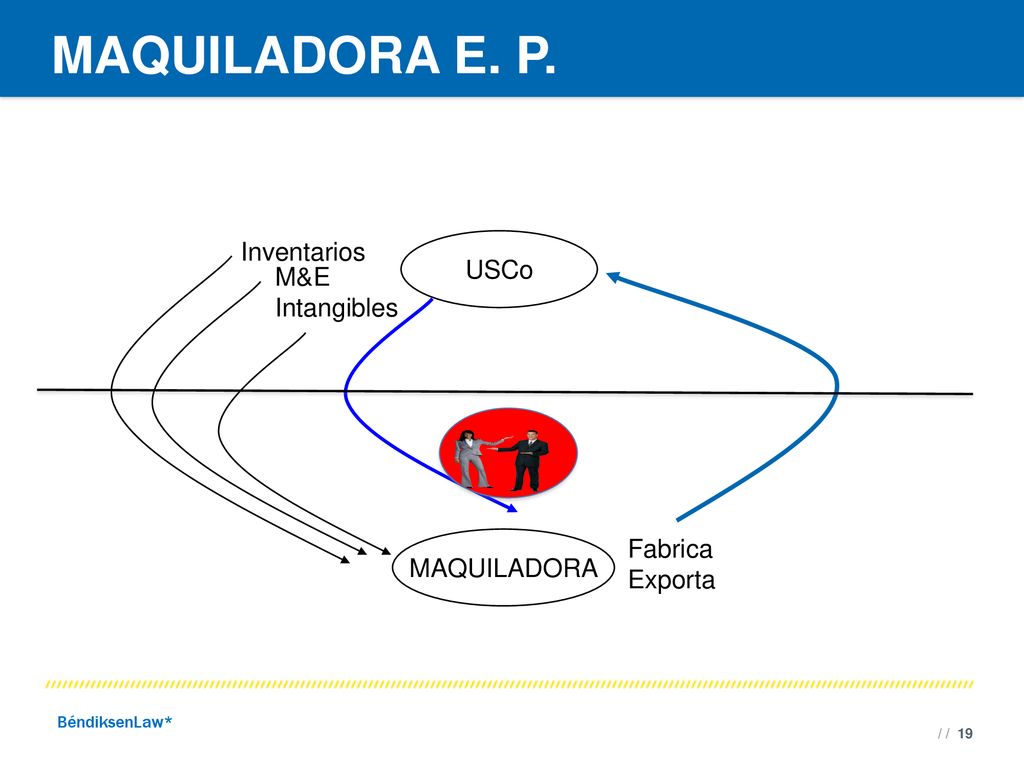 MAQUILADORA E. P.

Inventarios
M&E
Intangibles

USCo

MAQUILADORA

Fabrica
Exporta

BéndiksenLaw*

/ / 19